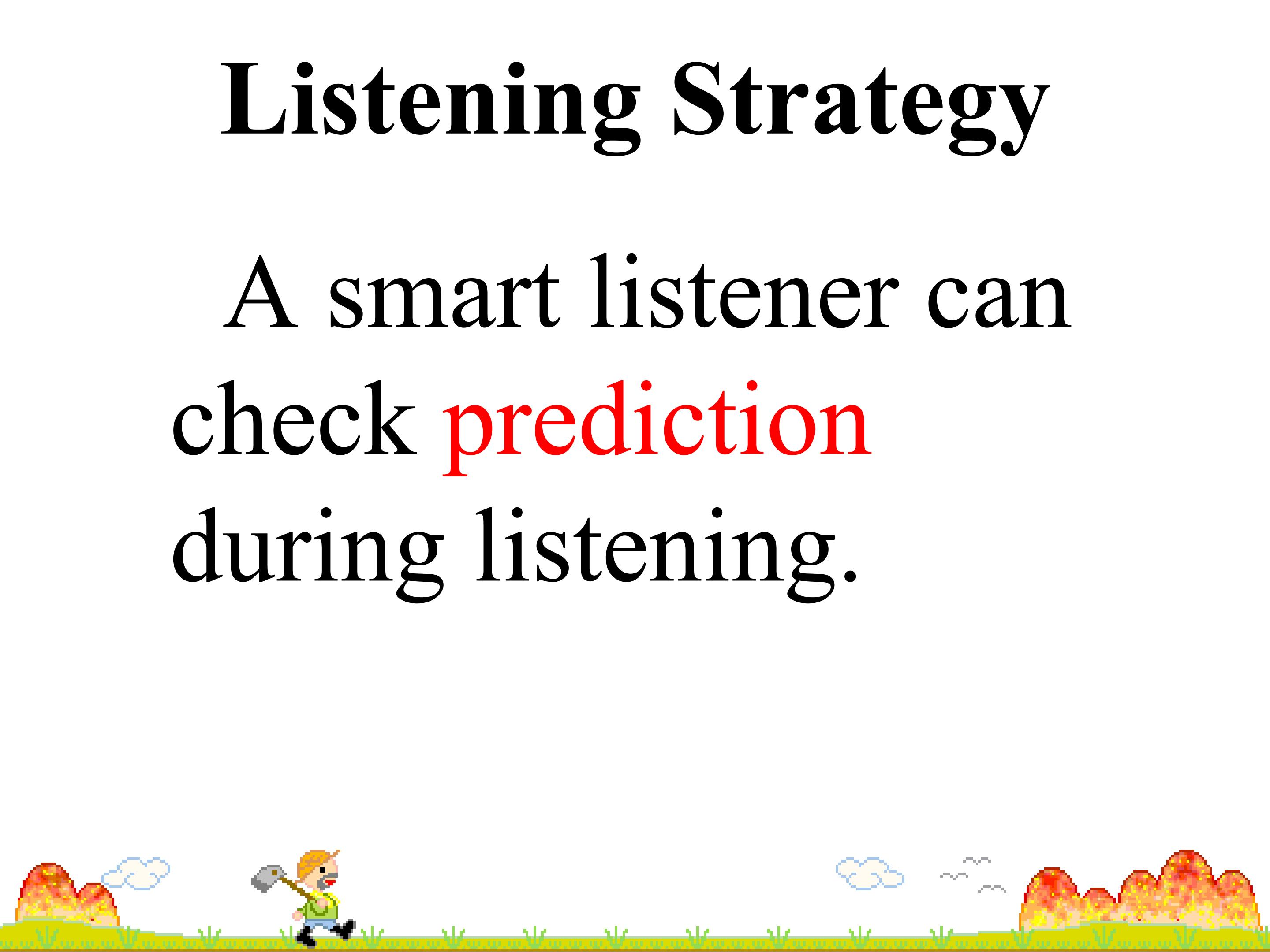 Listening Strategy

A smart listener can check prediction during listening.